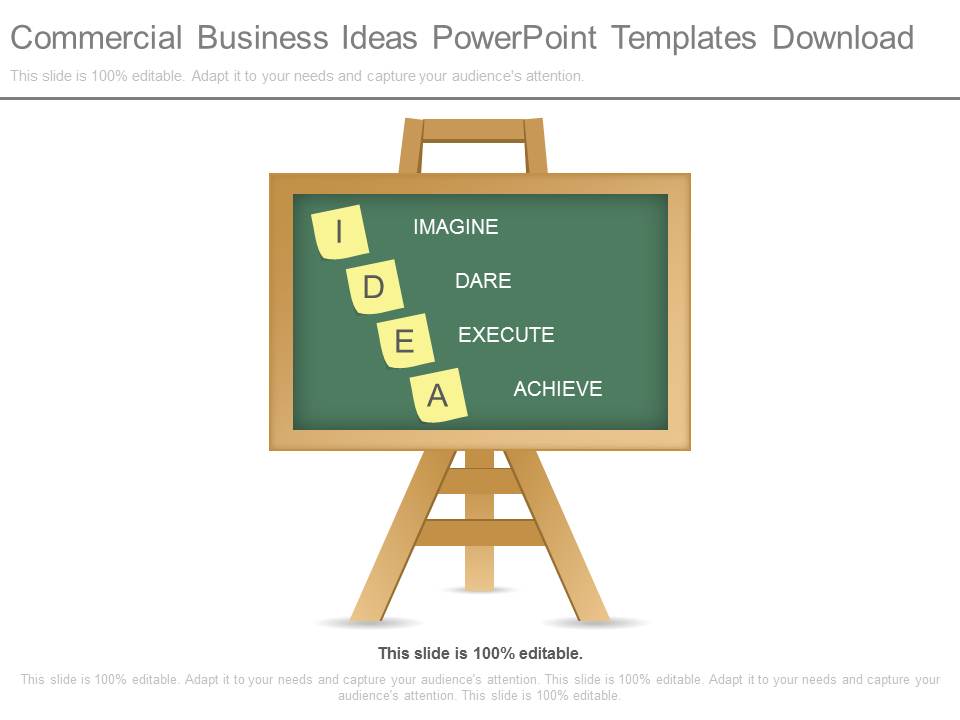 Commercial Business Ideas PowerPoint Templates Download

This slide is 100% editable. Adapt it to your needs and capture your audience's attention.

I IMAGINE

D DARE

E EXECUTE

A ACHIEVE

This slide is 100% editable.

This slide is 100% editable. Adapt it to your needs and capture your audience's attention. This slide is 100% editable. Adapt it to your needs and capture your audience's attention. This slide is 100% editable.